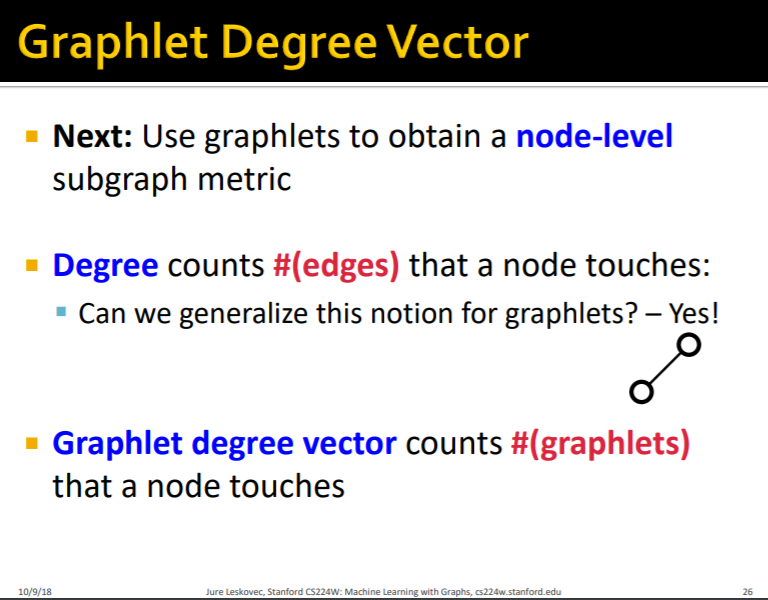 Graphlet Degree Vector

Next: Use graphlets to obtain a node-level subgraph metric

Degree counts #(edges) that a node touches:

Can we generalize this notion for graphlets? – Yes!

Graphlet degree vector counts #(graphlets) that a node touches

10/9/18 Jure Leskovec, Stanford CS224W: Machine Learning with Graphs, cs224w.stanford.edu 26